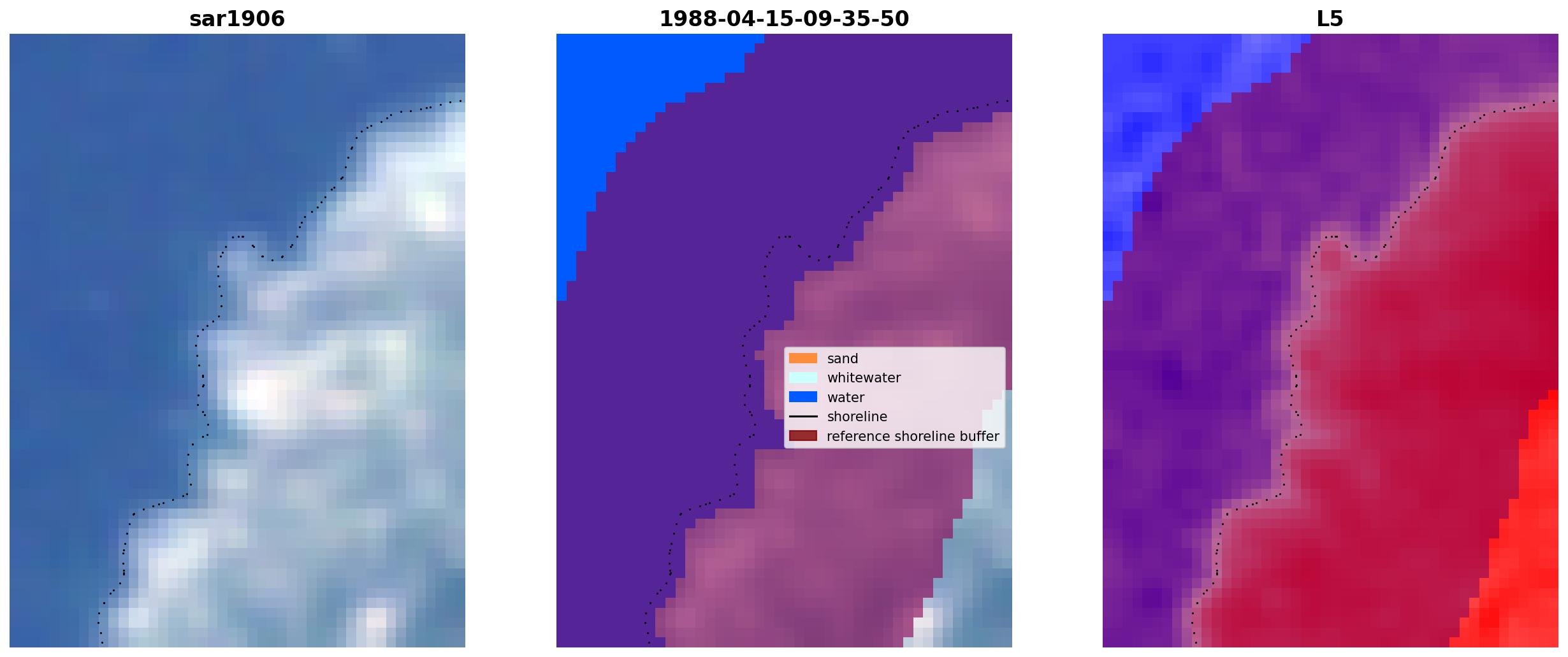 sar1906

1988-04-15-09-35-50

sand
whitewater
water
shoreline
reference shoreline buffer

L5